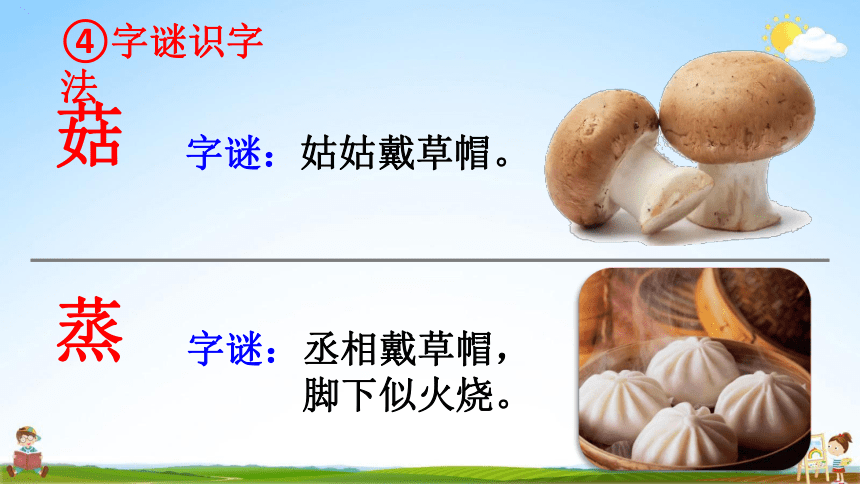 ④字谜识字法

菇

字谜：姑姑戴草帽。

蒸

字谜：丞相戴草帽，脚下似火烧。